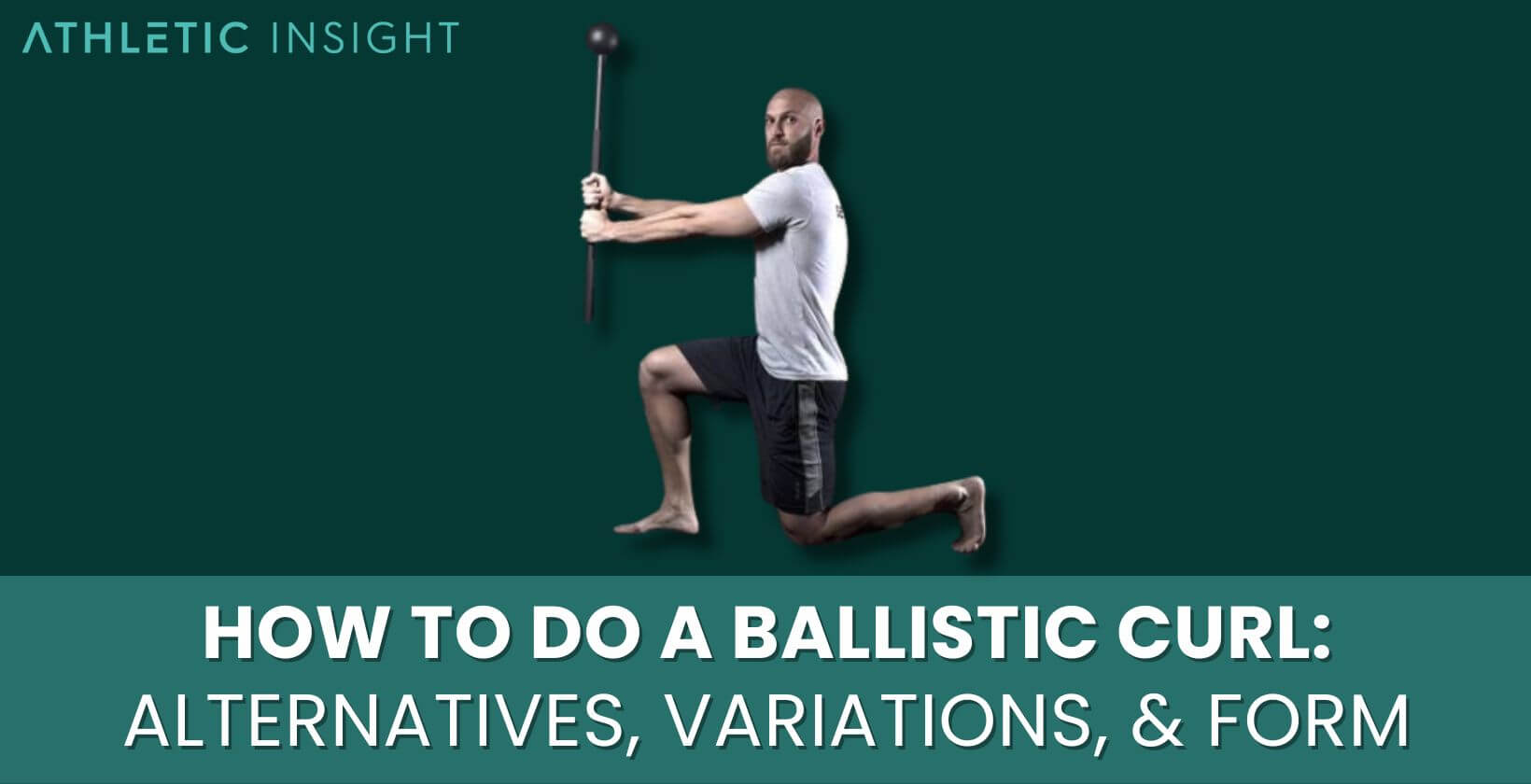 ATHLETIC INSIGHT

HOW TO DO A BALLISTIC CURL:
ALTERNATIVES, VARIATIONS, & FORM